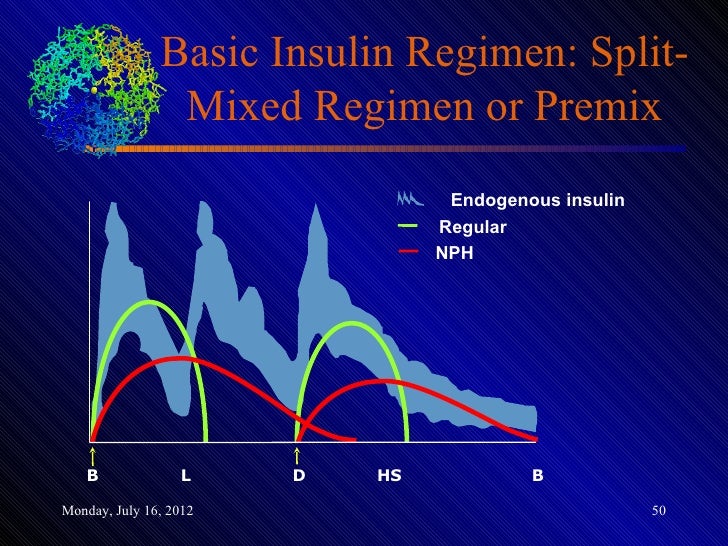 Basic Insulin Regimen: Split-Mixed Regimen or Premix

Endogenous insulin
Regular
NPH

B L D HS B

Monday, July 16, 2012

50